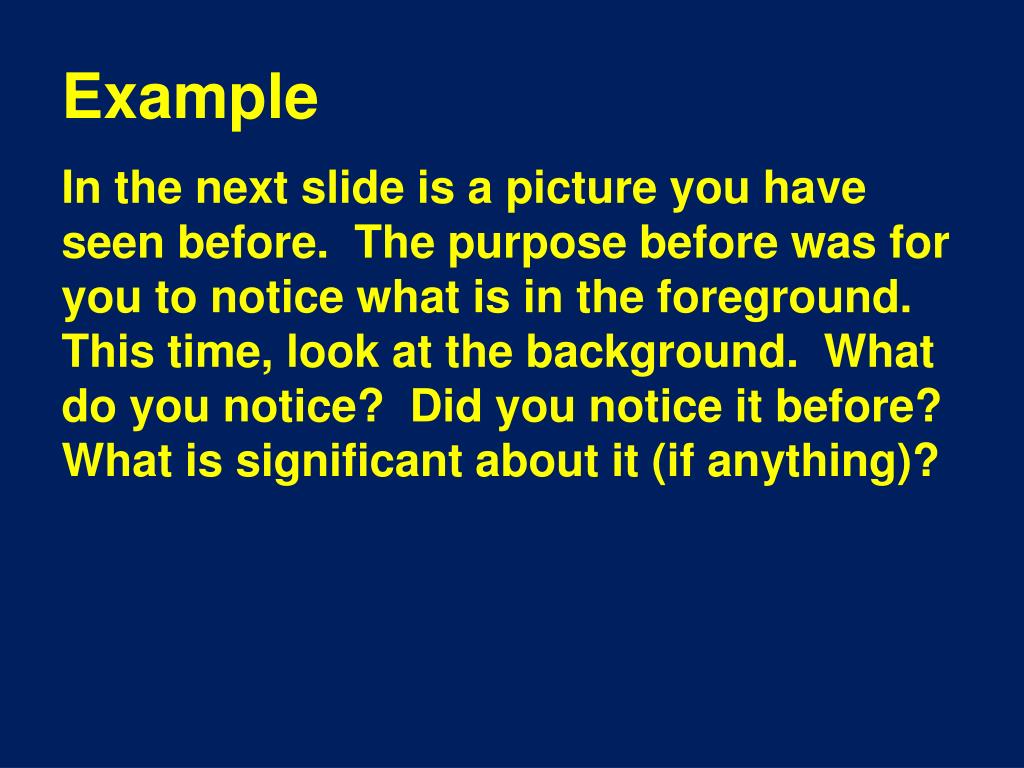 Example

In the next slide is a picture you have seen before.  The purpose before was for you to notice what is in the foreground.  This time, look at the background.  What do you notice?  Did you notice it before?  What is significant about it (if anything)?